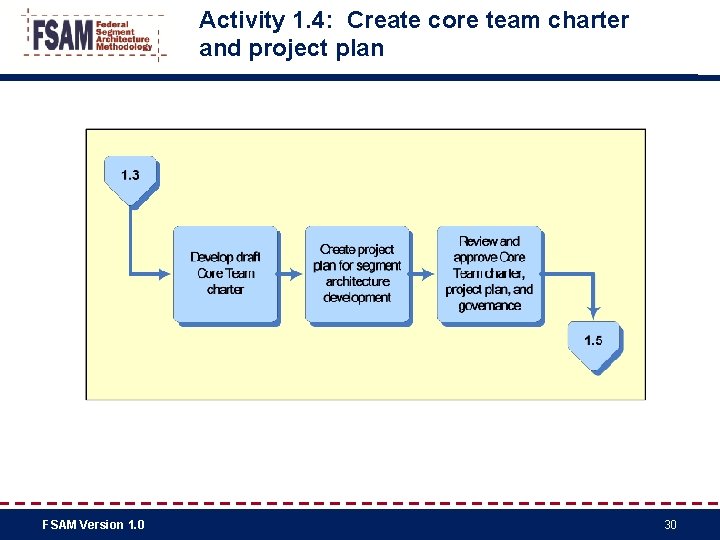 FSAM Federal Segment Architecture Methodology

Activity 1.4: Create core team charter and project plan

1.3

Develop draft Core Team charter

Create project plan for segment architecture development

Review and approve Core Team charter, project plan, and governance

1.5

FSAM Version 1.0

30